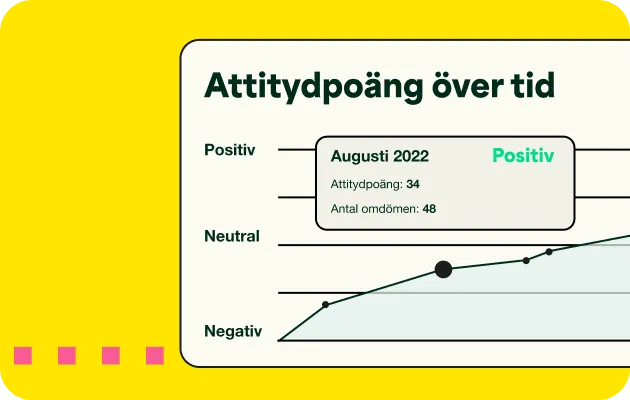 Attitydpoäng över tid

Positiv

Augusti 2022

Positiv

Attitydpoäng: 34

Antal omdömen: 48

Neutral

Negativ